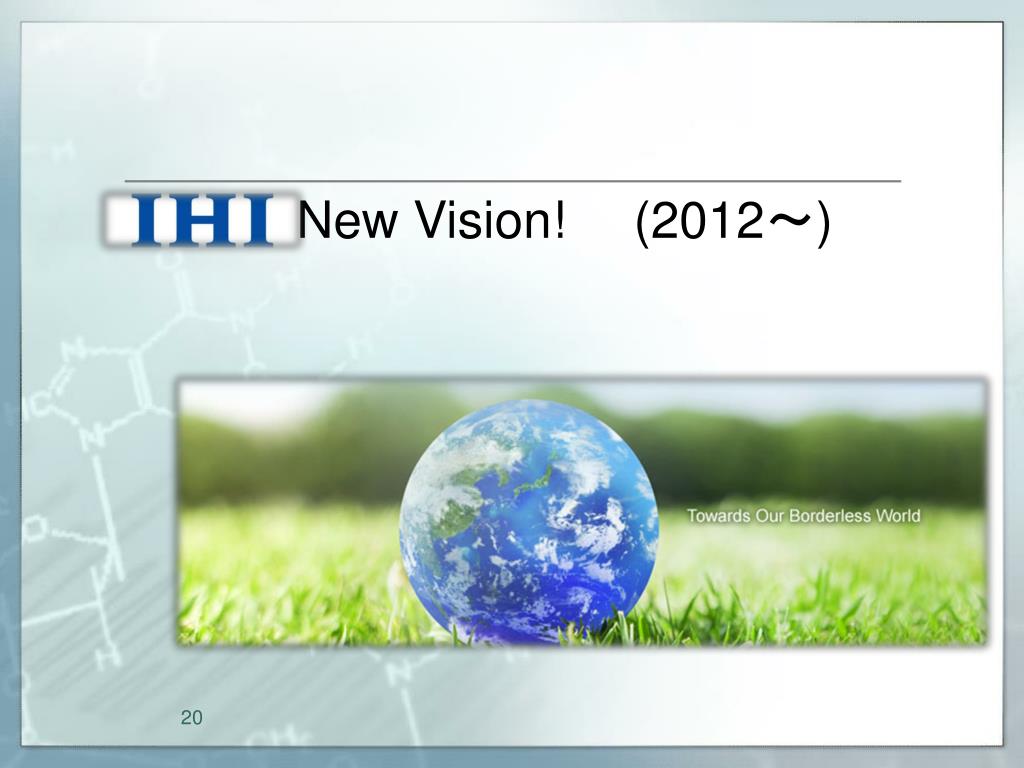 IHI New Vision! (2012～)

Towards Our Borderless World

20